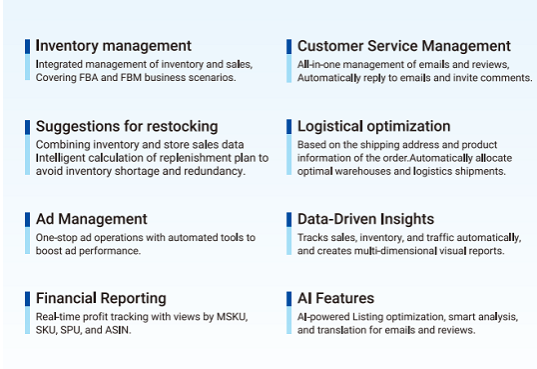 Inventory management
Integrated management of inventory and sales, Covering FBA and FBM business scenarios.

Suggestions for restocking
Combining inventory and store sales data Intelligent calculation of replenishment plan to avoid inventory shortage and redundancy.

Ad Management
One-stop ad operations with automated tools to boost ad performance.

Financial Reporting
Real-time profit tracking with views by MSKU, SKU, SPU, and ASIN.

Customer Service Management
All-in-one management of emails and reviews, Automatically reply to emails and invite comments.

Logistical optimization
Based on the shipping address and product information of the order.Automatically allocate optimal warehouses and logistics shipments.

Data-Driven Insights
Tracks sales, inventory, and traffic automatically, and creates multi-dimensional visual reports.

AI Features
AI-powered Listing optimization, smart analysis, and translation for emails and reviews.